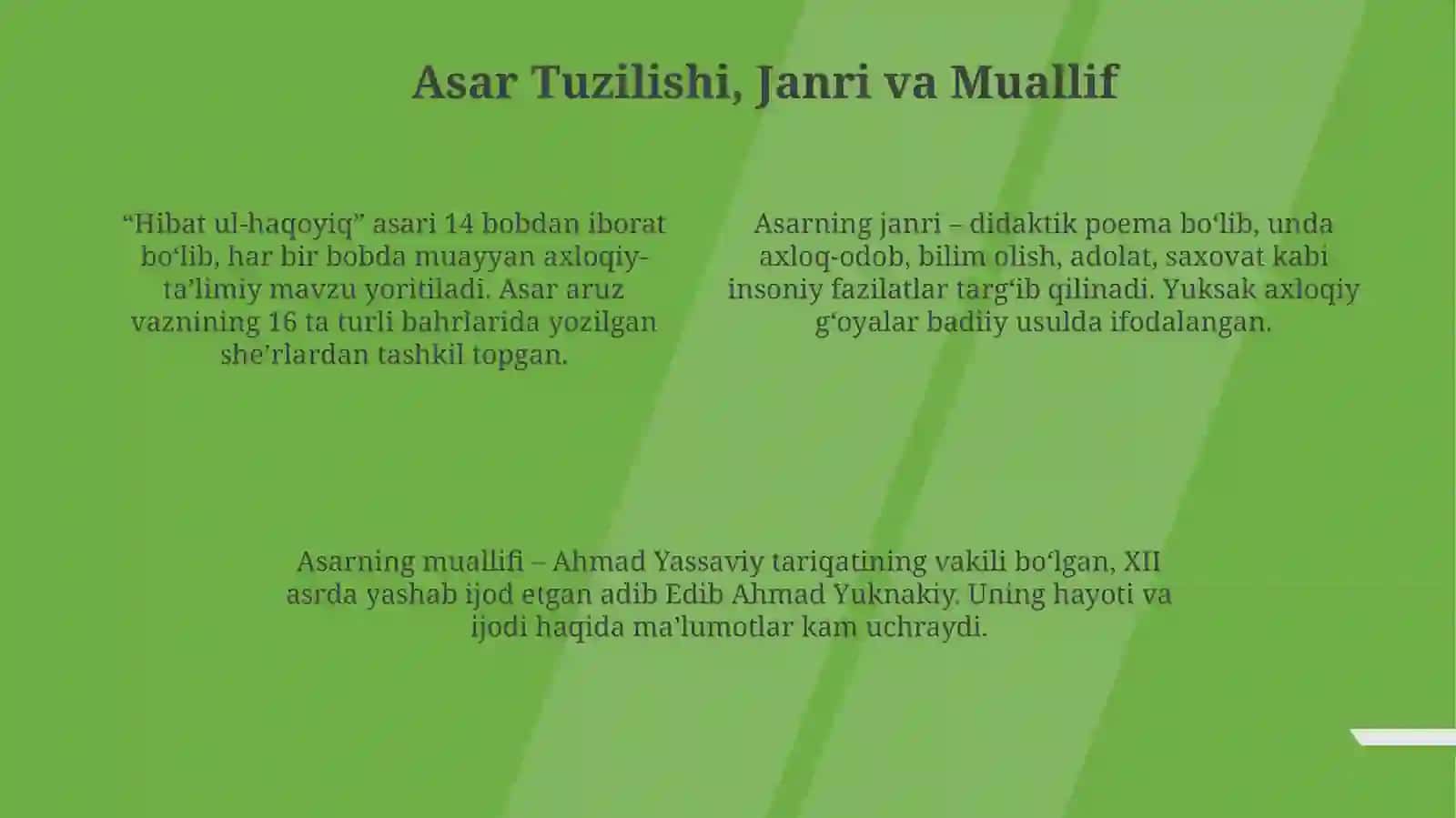 Asar Tuzilishi, Janri va Muallif

“Hibat ul-haqoyiq” asari 14 bobdan iborat bo‘lib, har bir bobda muayyan axloqiy-ta’limiy mavzu yoritiladi. Asar aruz vaznining 16 ta turli bahrlarida yozilgan she’rlardan tashkil topgan.

Asarning janri – didaktik poema bo‘lib, unda axloq-odob, bilim olish, adolat, saxovat kabi insoniy fazilatlar targ‘ib qilinadi. Yuksak axloqiy g‘oyalar badiiy usulda ifodalangan.

Asarning muallifi – Ahmad Yassaviy tariqatining vakili bo‘lgan, XII asrda yashab ijod etgan adib Edib Ahmad Yuknakiy. Uning hayoti va ijodi haqida ma’lumotlar kam uchraydi.